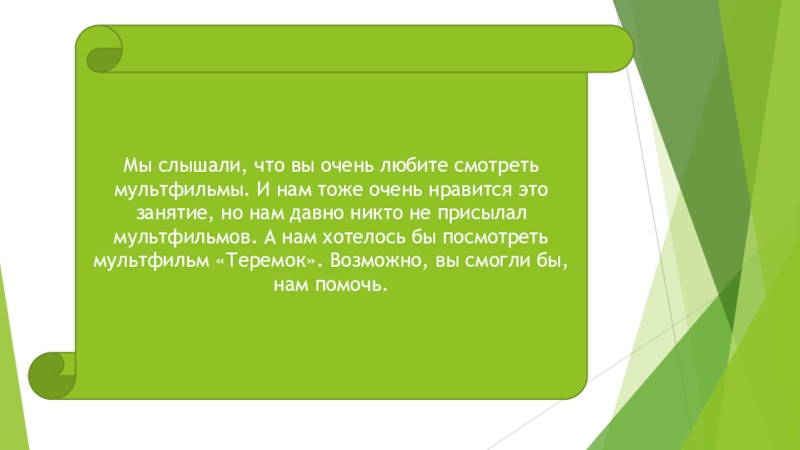 Мы слышали, что вы очень любите смотреть мультфильмы. И нам тоже очень нравится это занятие, но нам давно никто не присылал мультфильмов. А нам хотелось бы посмотреть мультфильм «Теремок». Возможно, вы смогли бы, нам помочь.